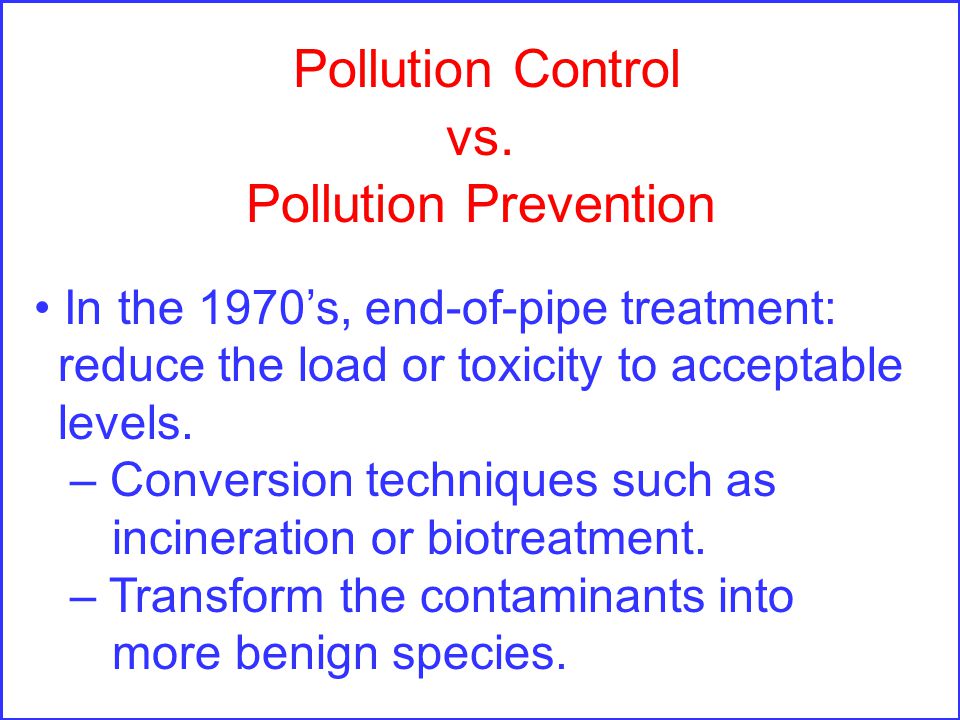 Pollution Control
vs.
Pollution Prevention

• In the 1970’s, end-of-pipe treatment: reduce the load or toxicity to acceptable levels.
– Conversion techniques such as incineration or biotreatment.
– Transform the contaminants into more benign species.